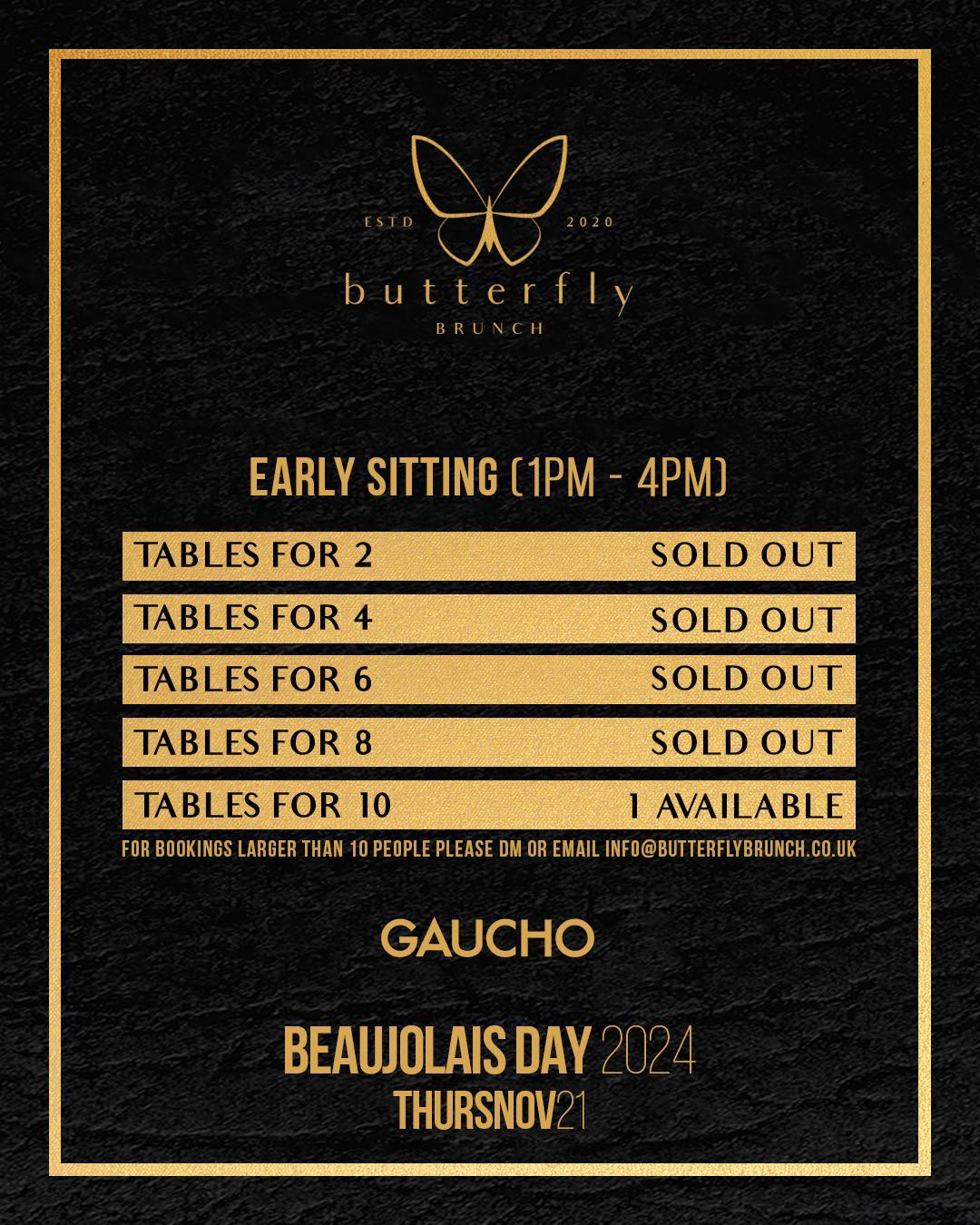 ESTD 2020
butterfly
BRUNCH

EARLY SITTING (1PM - 4PM)

| TABLES FOR 2 | SOLD OUT |
|---|---|
| TABLES FOR 4 | SOLD OUT |
| TABLES FOR 6 | SOLD OUT |
| TABLES FOR 8 | SOLD OUT |
| TABLES FOR 10 | 1 AVAILABLE |

FOR BOOKINGS LARGER THAN 10 PEOPLE PLEASE DM OR EMAIL INFO@BUTTERFLYBRUNCH.CO.UK

GAUCHO

BEAUJOLAIS DAY 2024
THURSNOV21